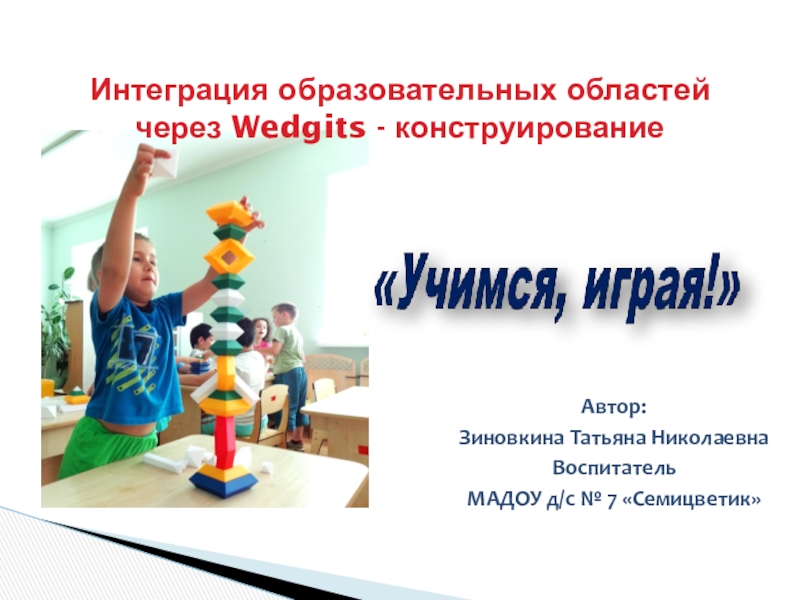 Интеграция образовательных областей через Wedgits - конструирование

«Учимся, играя!»

Автор:
Зиновкина Татьяна Николаевна
Воспитатель
МАДОУ д/с № 7 «Семицветик»